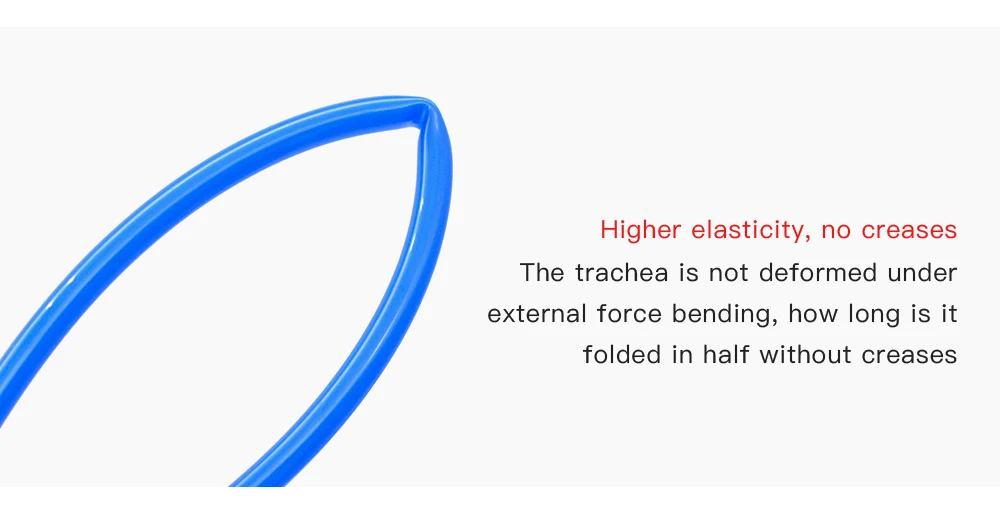 Higher elasticity, no creases

The trachea is not deformed under external force bending, how long is it folded in half without creases